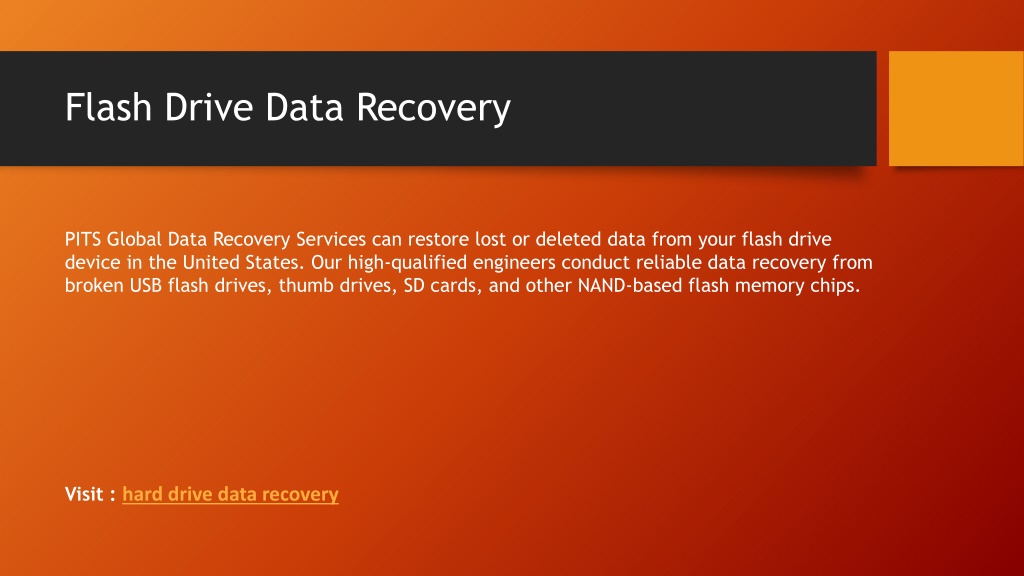 Flash Drive Data Recovery

PITS Global Data Recovery Services can restore lost or deleted data from your flash drive device in the United States. Our high-qualified engineers conduct reliable data recovery from broken USB flash drives, thumb drives, SD cards, and other NAND-based flash memory chips.

Visit : hard drive data recovery